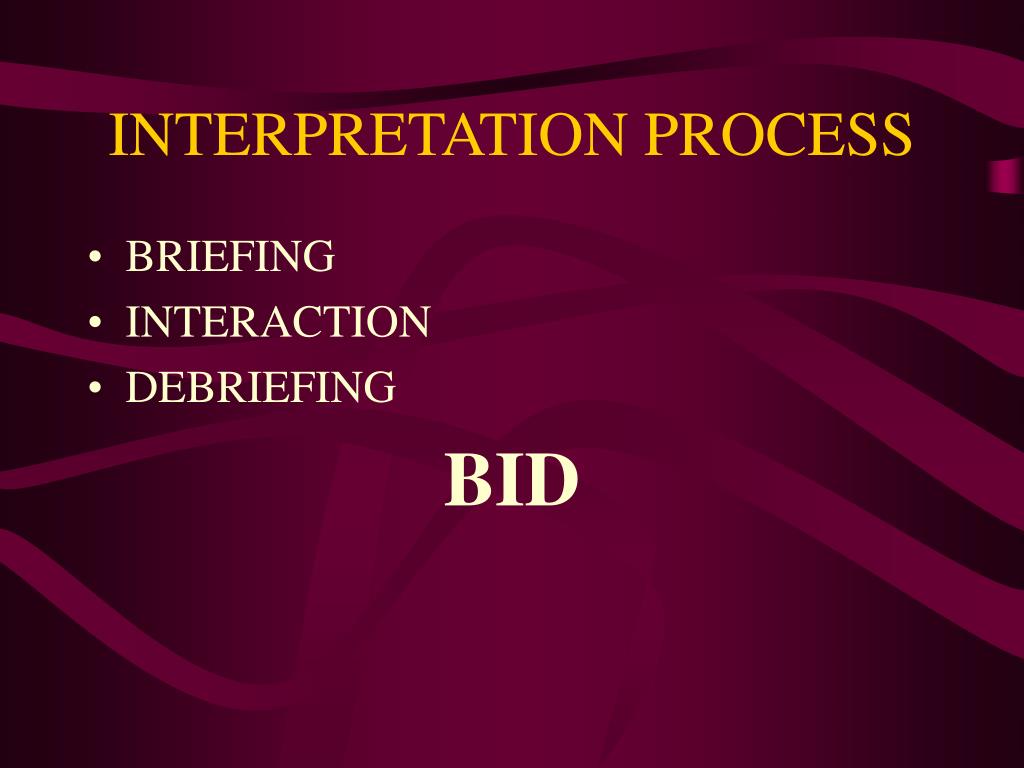 INTERPRETATION PROCESS

• BRIEFING
• INTERACTION
• DEBRIEFING

BID